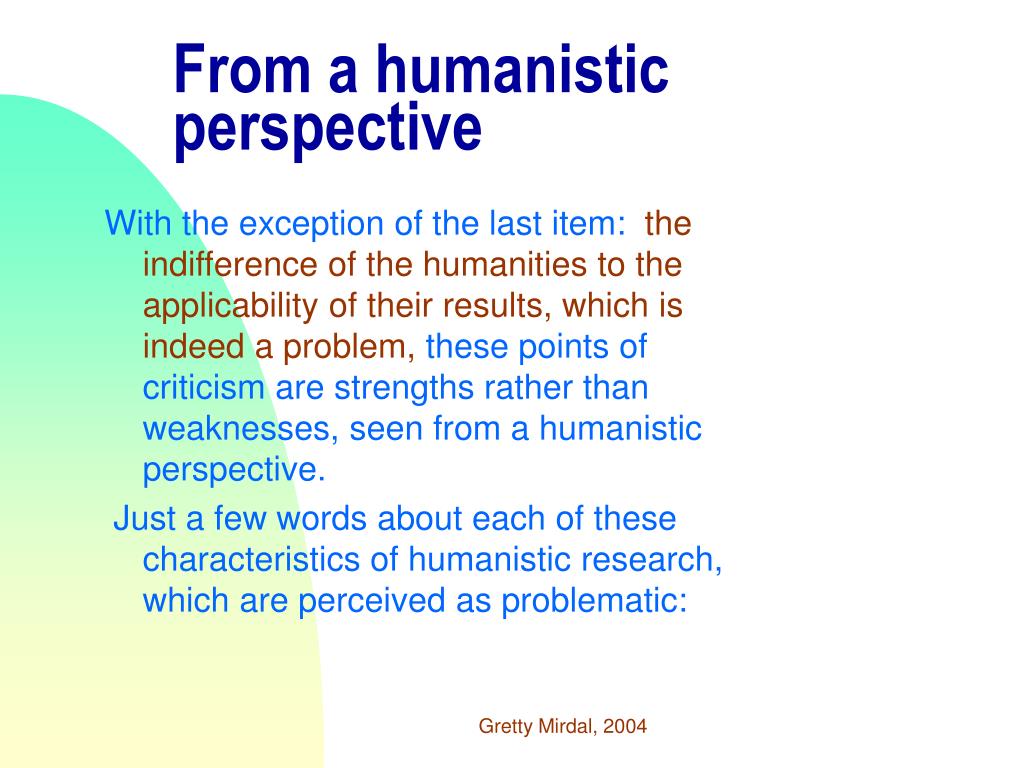 From a humanistic perspective

With the exception of the last item: the indifference of the humanities to the applicability of their results, which is indeed a problem, these points of criticism are strengths rather than weaknesses, seen from a humanistic perspective.

Just a few words about each of these characteristics of humanistic research, which are perceived as problematic:

Gretty Mirdal, 2004